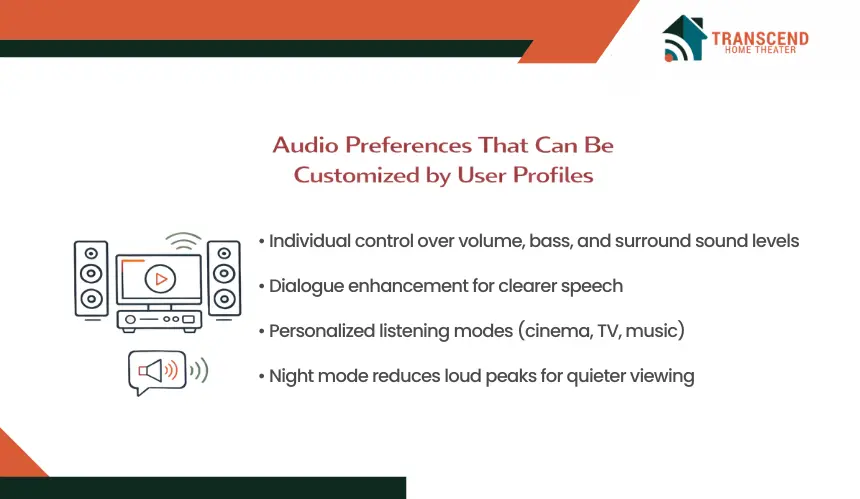 TRANSCEND
HOME THEATER

Audio Preferences That Can Be Customized by User Profiles

• Individual control over volume, bass, and surround sound levels

• Dialogue enhancement for clearer speech

• Personalized listening modes (cinema, TV, music)

• Night mode reduces loud peaks for quieter viewing